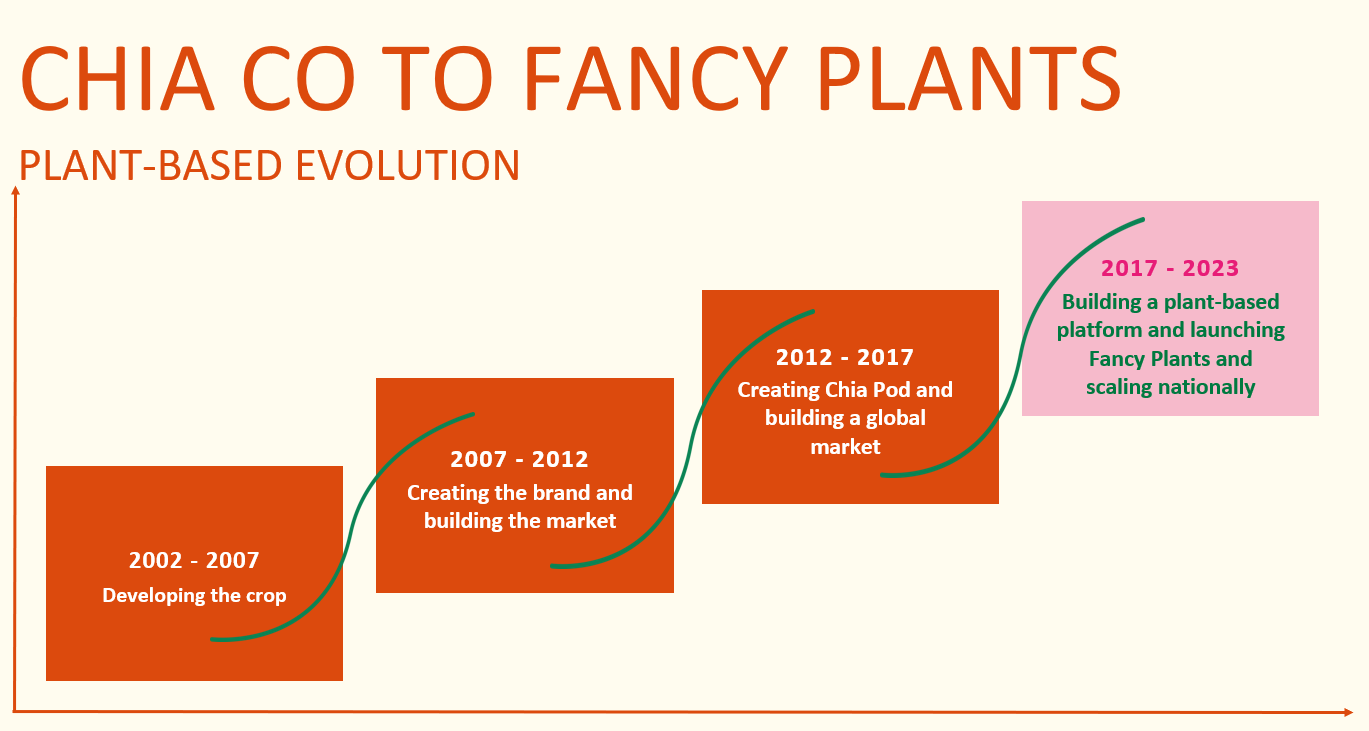 CHIA CO TO FANCY PLANTS

PLANT-BASED EVOLUTION

2002 - 2007
Developing the crop

2007 - 2012
Creating the brand and building the market

2012 - 2017
Creating Chia Pod and building a global market

2017 - 2023
Building a plant-based platform and launching Fancy Plants and scaling nationally